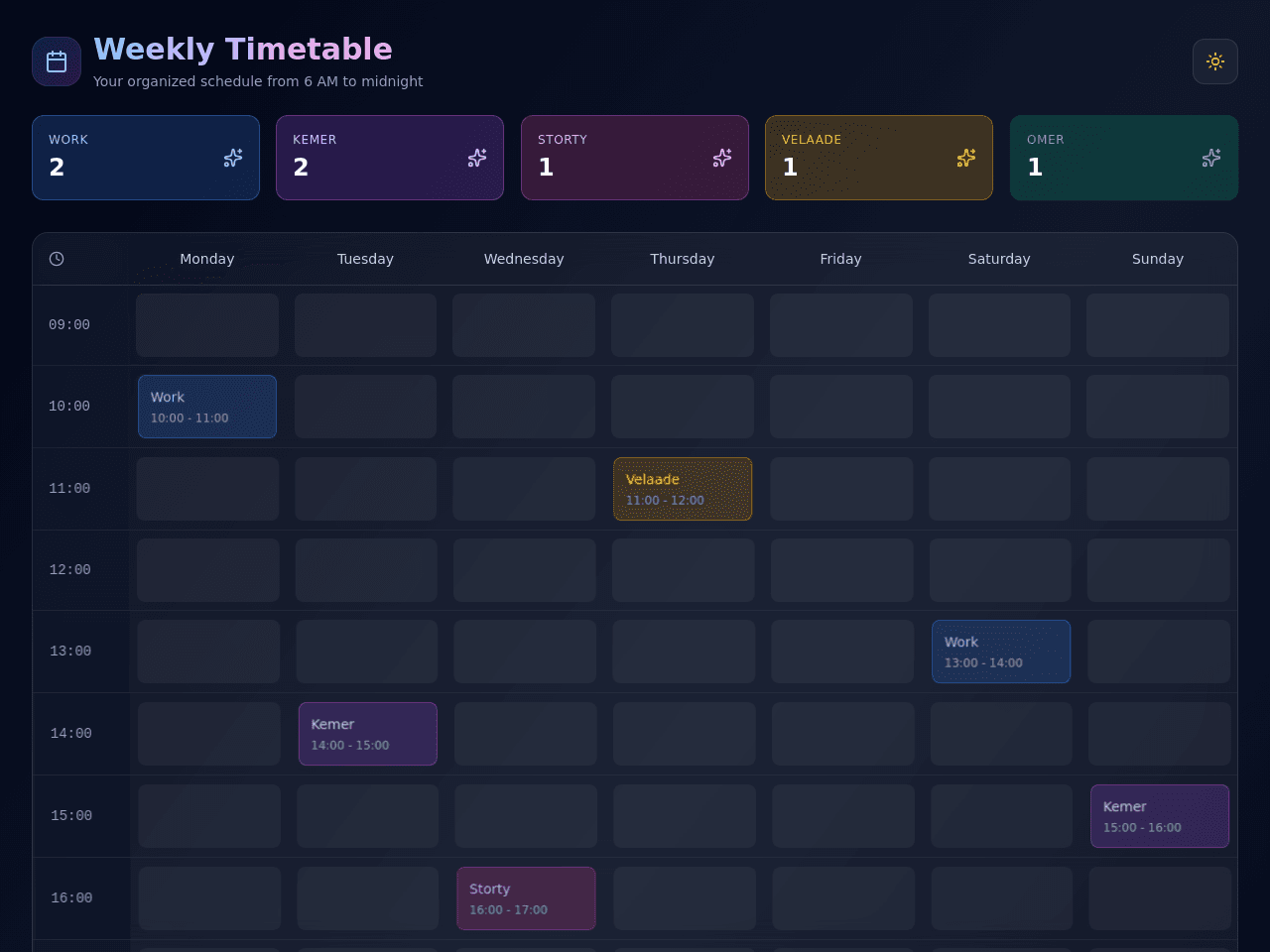 Weekly Timetable
Your organized schedule from 6 AM to midnight

WORK
2

KEMER
2

STORTY
1

VELAADE
1

OMER
1

| | Monday | Tuesday | Wednesday | Thursday | Friday | Saturday | Sunday |
|---|---|---|---|---|---|---|---|
| 09:00 | | | | | | | |
| 10:00 | Work 10:00 - 11:00 | | | | | | |
| 11:00 | | | | Velaade 11:00 - 12:00 | | | |
| 12:00 | | | | | | | |
| 13:00 | | | | | | Work 13:00 - 14:00 | |
| 14:00 | | Kemer 14:00 - 15:00 | | | | | |
| 15:00 | | | | | | | Kemer 15:00 - 16:00 |
| 16:00 | | | Storty 16:00 - 17:00 | | | | |